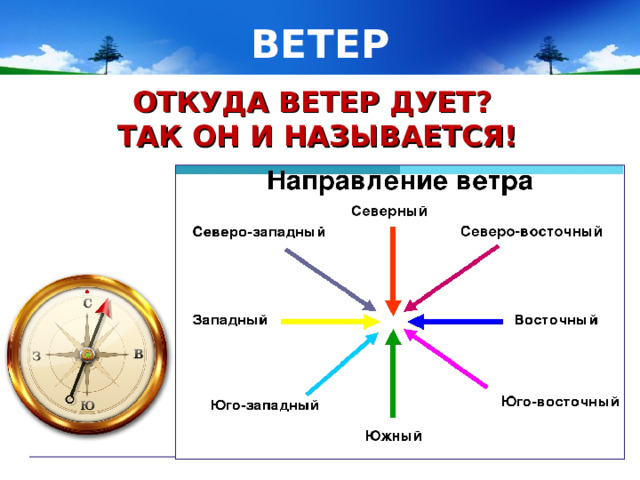 ВЕТЕР

ОТКУДА ВЕТЕР ДУЕТ?
ТАК ОН И НАЗЫВАЕТСЯ!

Направление ветра

Северный

Северо-западный

Северо-восточный

Западный

Восточный

Юго-западный

Юго-восточный

Южный

С

З

В

Ю